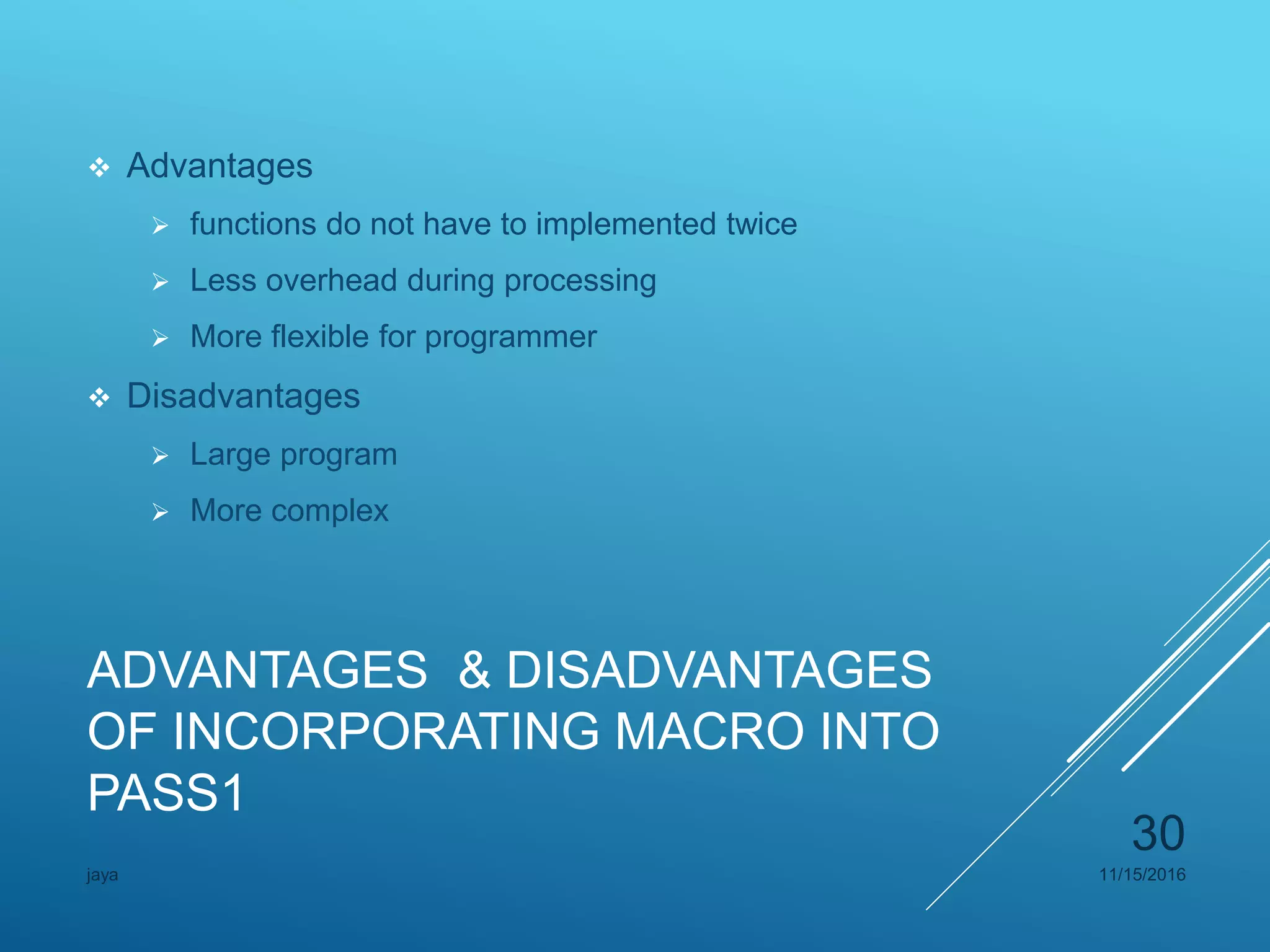 ❖ Advantages

➢ functions do not have to implemented twice

➢ Less overhead during processing

➢ More flexible for programmer

❖ Disadvantages

➢ Large program

➢ More complex

ADVANTAGES & DISADVANTAGES OF INCORPORATING MACRO INTO PASS1

30

jaya

11/15/2016